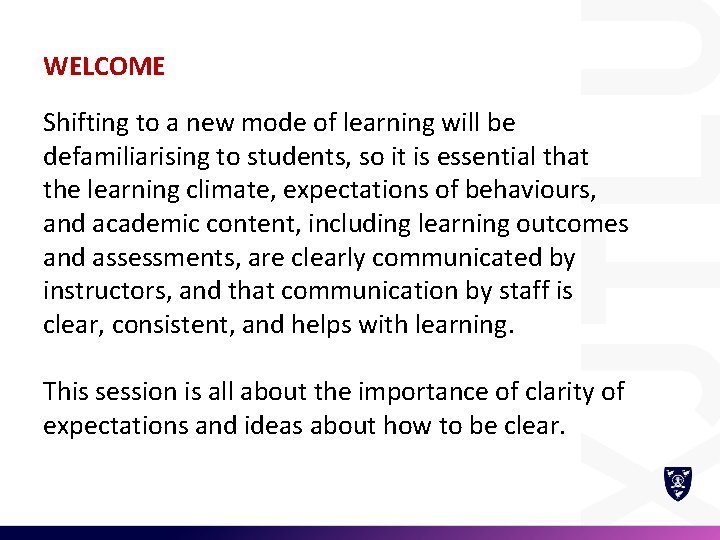 WELCOME

Shifting to a new mode of learning will be defamiliarising to students, so it is essential that the learning climate, expectations of behaviours, and academic content, including learning outcomes and assessments, are clearly communicated by instructors, and that communication by staff is clear, consistent, and helps with learning.

This session is all about the importance of clarity of expectations and ideas about how to be clear.